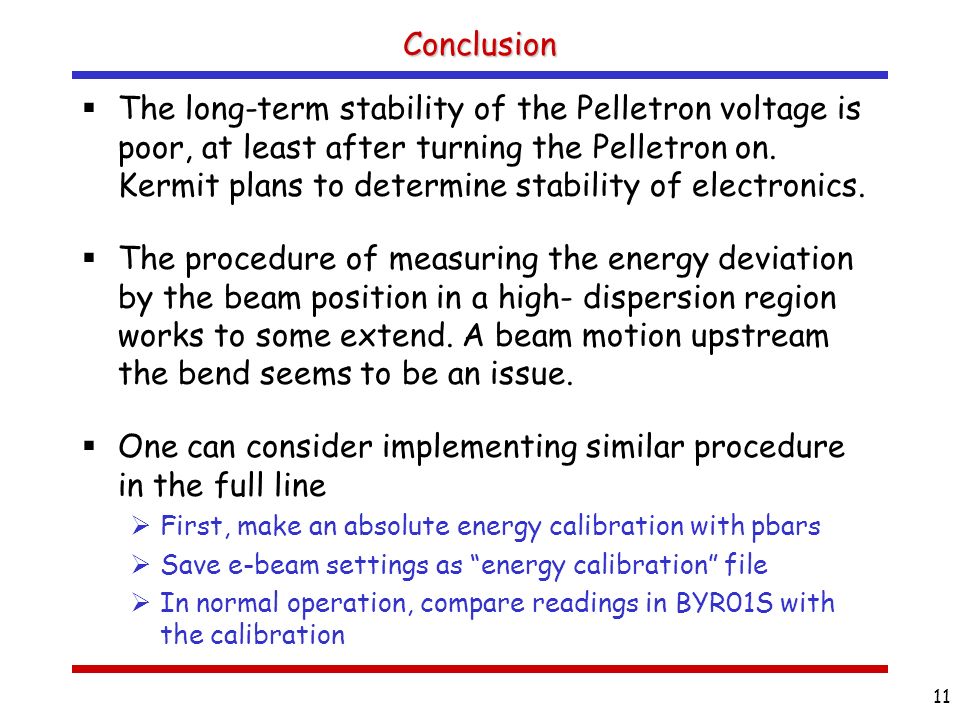 Conclusion

▪ The long-term stability of the Pelletron voltage is poor, at least after turning the Pelletron on. Kermit plans to determine stability of electronics.

▪ The procedure of measuring the energy deviation by the beam position in a high- dispersion region works to some extend. A beam motion upstream the bend seems to be an issue.

▪ One can consider implementing similar procedure in the full line

➢ First, make an absolute energy calibration with pbars

➢ Save e-beam settings as “energy calibration” file

➢ In normal operation, compare readings in BYR01S with the calibration

11